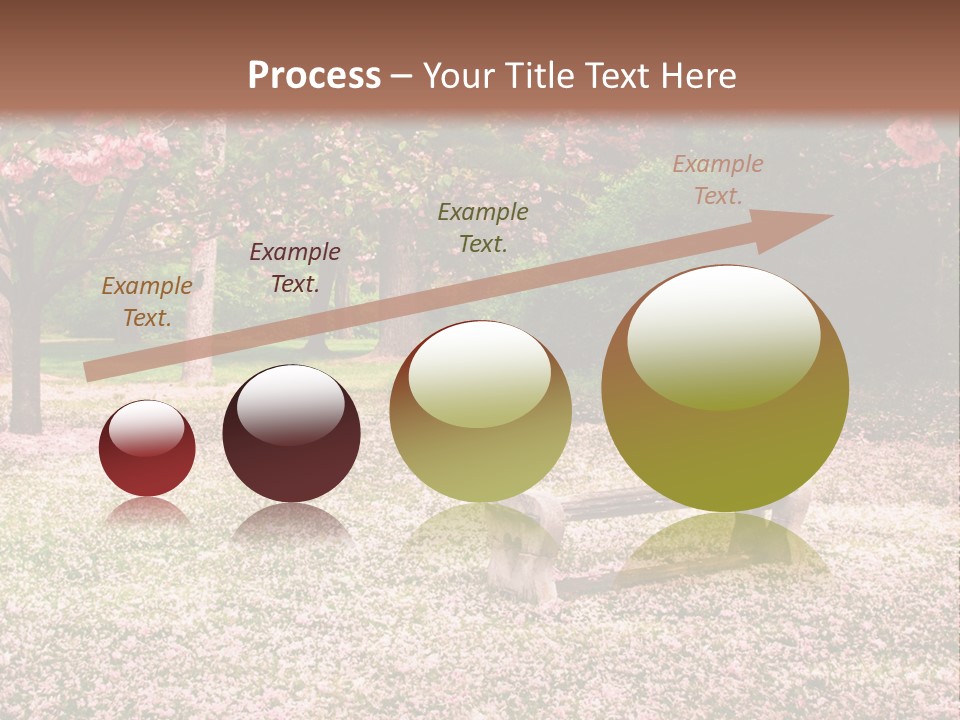 Process – Your Title Text Here

Example Text.

Example Text.

Example Text.

Example Text.